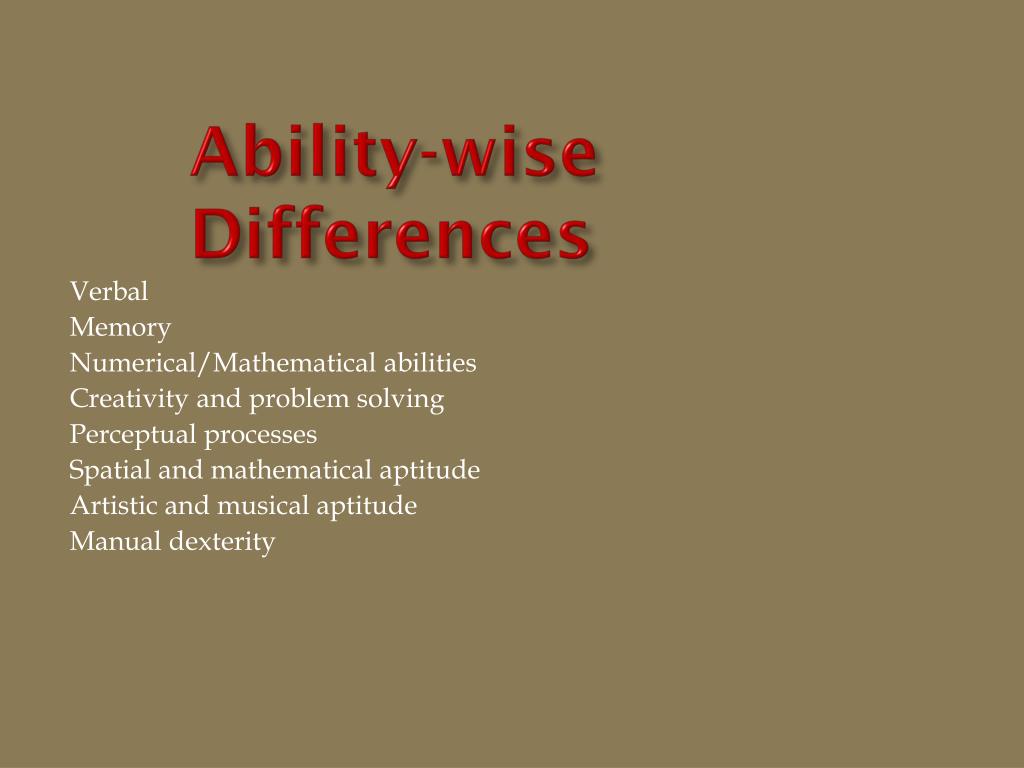 Ability-wise Differences

Verbal
Memory
Numerical/Mathematical abilities
Creativity and problem solving
Perceptual processes
Spatial and mathematical aptitude
Artistic and musical aptitude
Manual dexterity